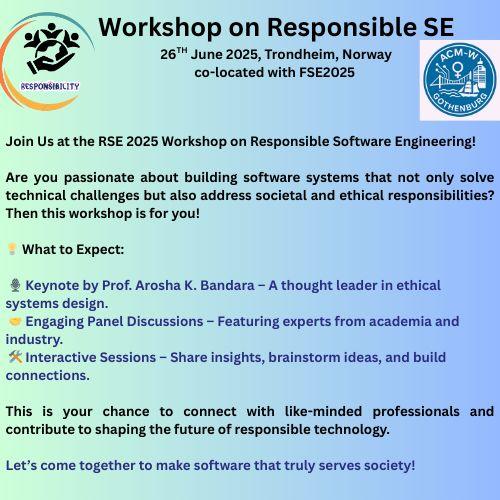 RESPONSIBILITY

Workshop on Responsible SE

26$^{TH}$ June 2025, Trondheim, Norway
co-located with FSE2025

ACM-W
GOTHENBURG

Join Us at the RSE 2025 Workshop on Responsible Software Engineering!

Are you passionate about building software systems that not only solve technical challenges but also address societal and ethical responsibilities? Then this workshop is for you!

💡 What to Expect:

🎙 Keynote by Prof. Arosha K. Bandara – A thought leader in ethical systems design.
🤝 Engaging Panel Discussions – Featuring experts from academia and industry.
🛠 Interactive Sessions – Share insights, brainstorm ideas, and build connections.

This is your chance to connect with like-minded professionals and contribute to shaping the future of responsible technology.

Let's come together to make software that truly serves society!